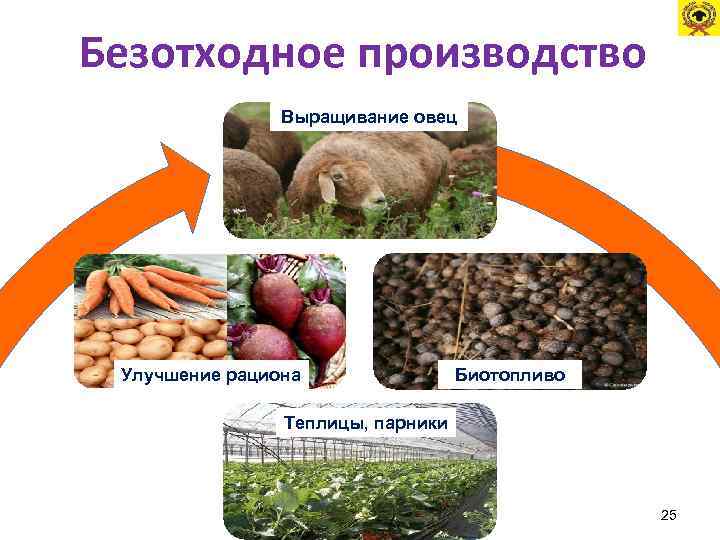 Безотходное производство

Выращивание овец

Улучшение рациона

Биотопливо

Теплицы, парники

25